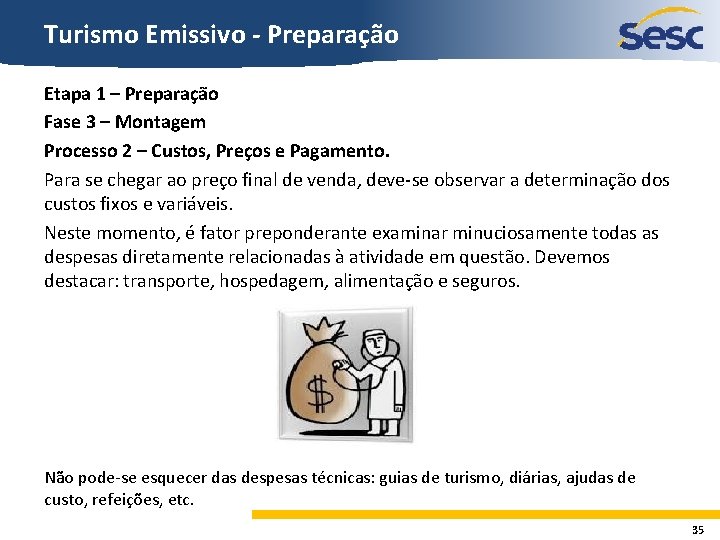 Turismo Emissivo - Preparação

Sesc

Etapa 1 – Preparação

Fase 3 – Montagem

Processo 2 – Custos, Preços e Pagamento.

Para se chegar ao preço final de venda, deve-se observar a determinação dos custos fixos e variáveis.

Neste momento, é fator preponderante examinar minuciosamente todas as despesas diretamente relacionadas à atividade em questão. Devemos destacar: transporte, hospedagem, alimentação e seguros.

$

Não pode-se esquecer das despesas técnicas: guias de turismo, diárias, ajudas de custo, refeições, etc.

35